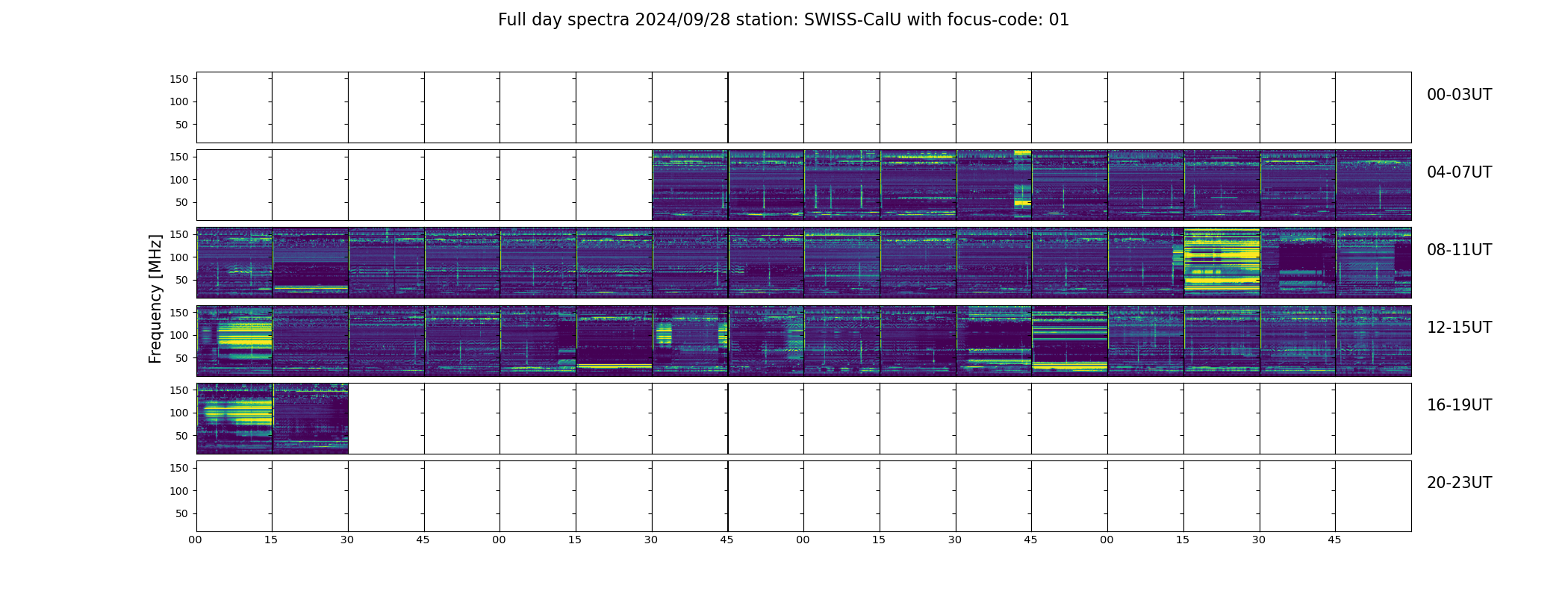 Full day spectra 2024/09/28 station: SWISS-CalU with focus-code: 01

Frequency [MHz]

150
100
50
00-03UT

150
100
50
04-07UT

150
100
50
08-11UT

150
100
50
12-15UT

150
100
50
16-19UT

150
100
50
20-23UT

00 15 30 45 00 15 30 45 00 15 30 45 00 15 30 45